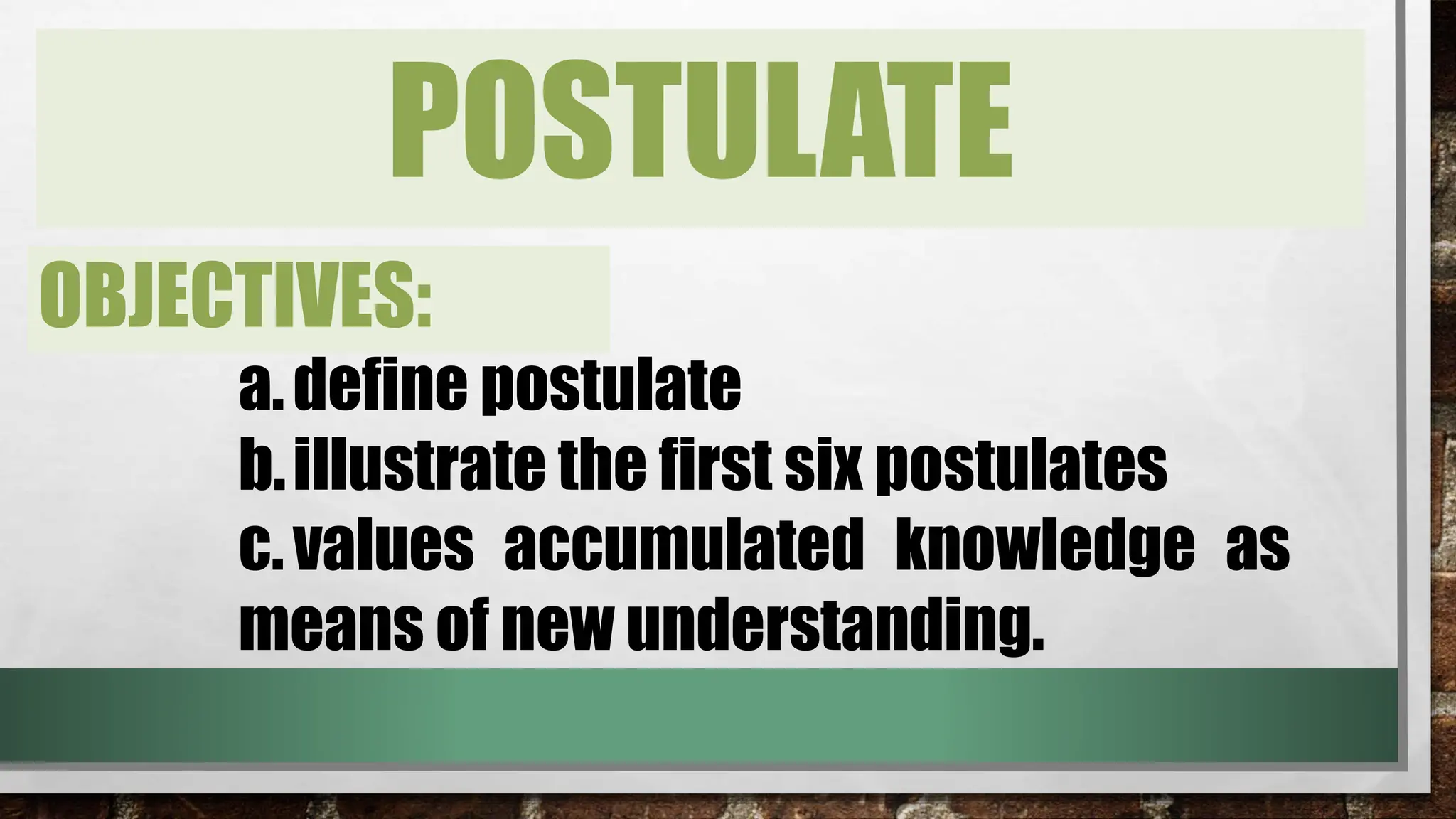 POSTULATE

OBJECTIVES:

a. define postulate
b. illustrate the first six postulates
c. values accumulated knowledge as means of new understanding.